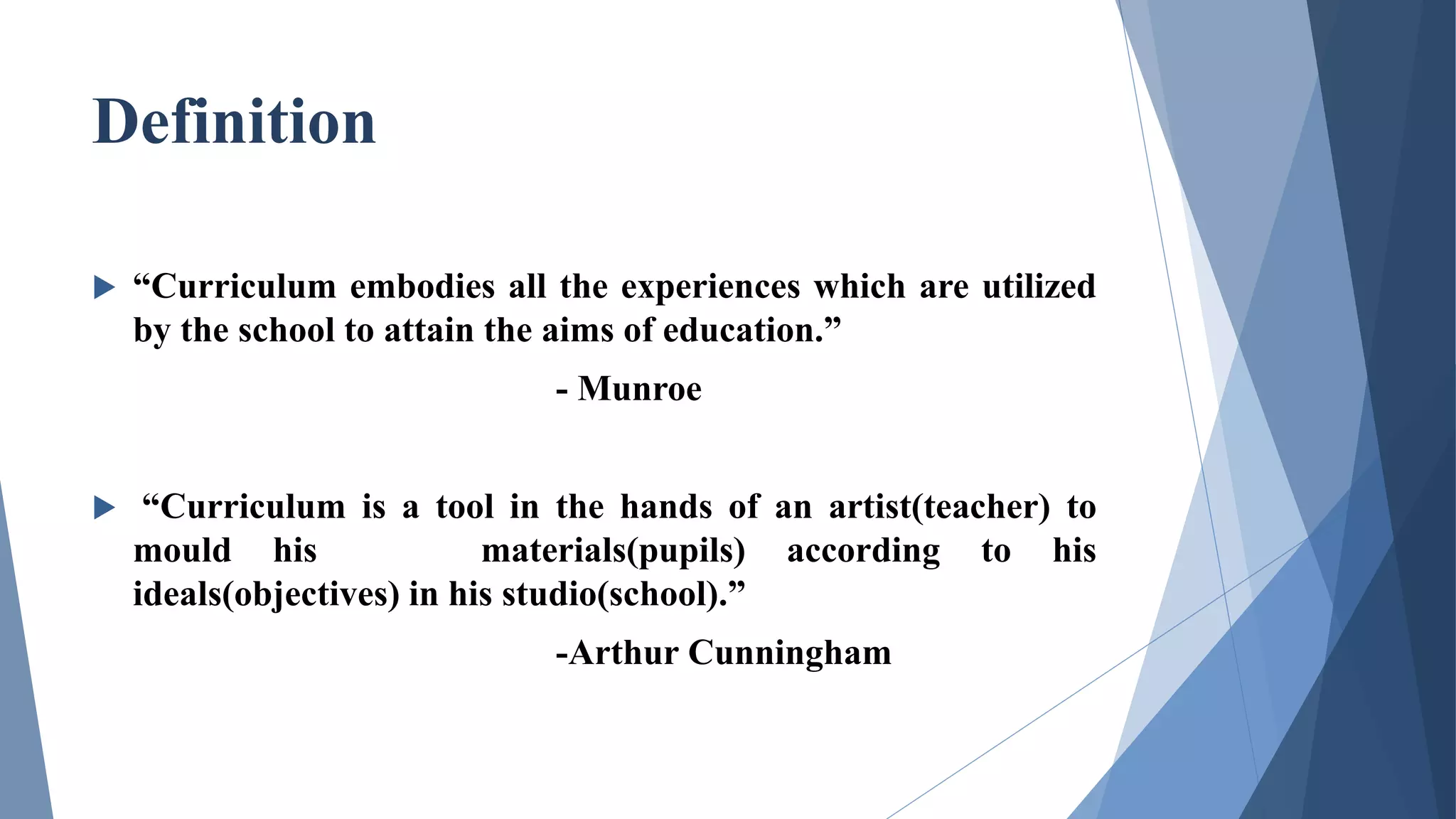 Definition

“Curriculum embodies all the experiences which are utilized by the school to attain the aims of education.”

- Munroe

“Curriculum is a tool in the hands of an artist(teacher) to mould his materials(pupils) according to his ideals(objectives) in his studio(school).”

-Arthur Cunningham